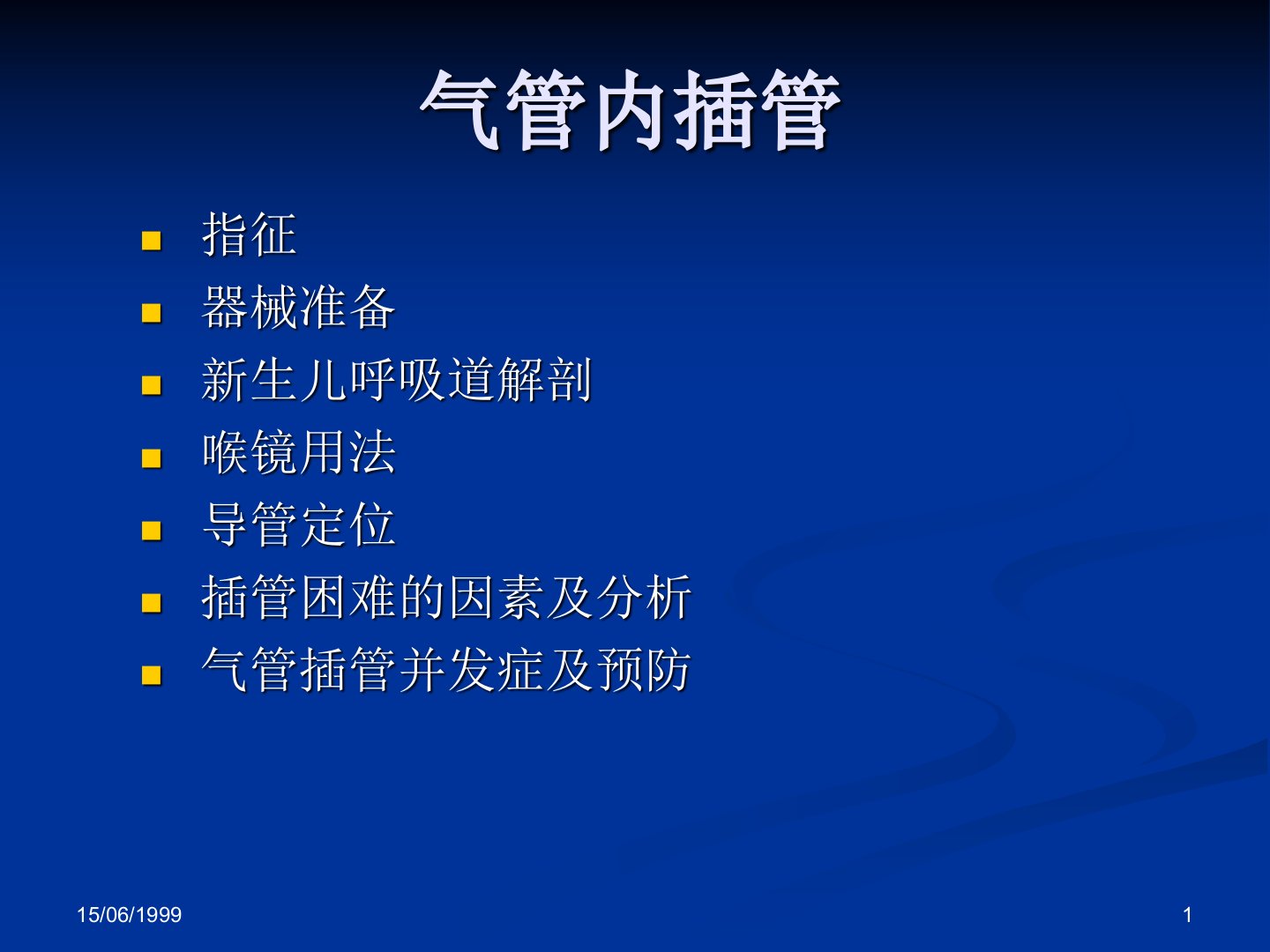 气管内插管

- 指征
- 器械准备
- 新生儿呼吸道解剖
- 喉镜用法
- 导管定位
- 插管困难的因素及分析
- 气管插管并发症及预防

15/06/1999

1